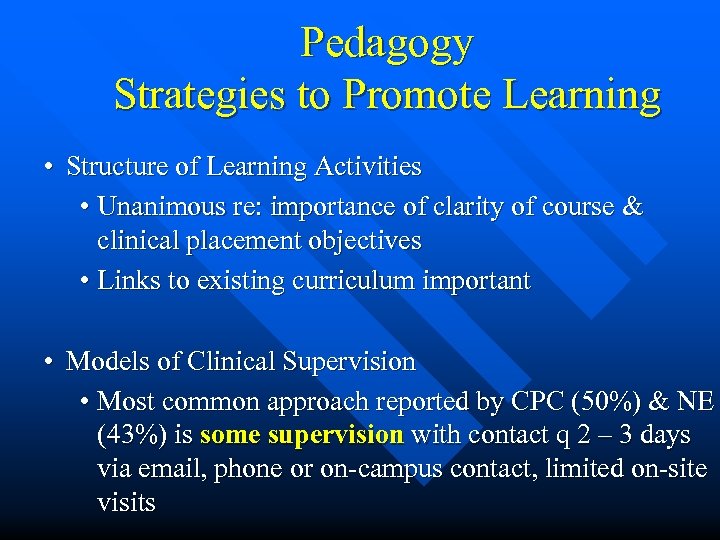 Pedagogy
Strategies to Promote Learning

• Structure of Learning Activities
  • Unanimous re: importance of clarity of course & clinical placement objectives
  • Links to existing curriculum important

• Models of Clinical Supervision
  • Most common approach reported by CPC (50%) & NE (43%) is some supervision with contact q 2 – 3 days via email, phone or on-campus contact, limited on-site visits